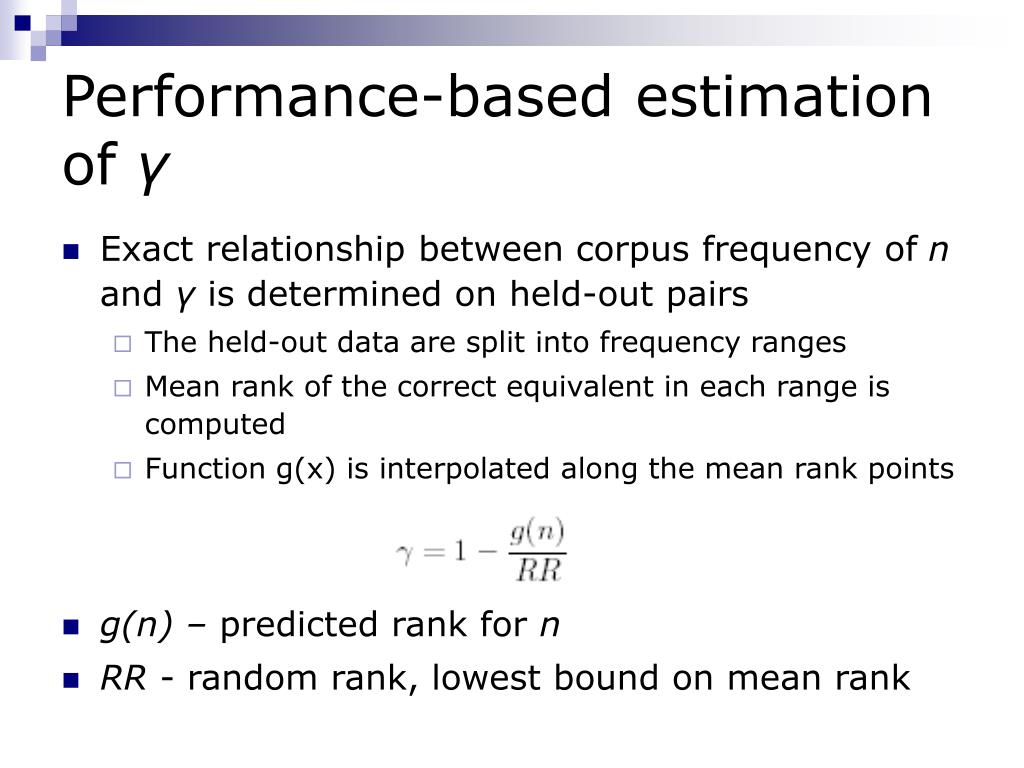 Performance-based estimation of γ

Exact relationship between corpus frequency of n and γ is determined on held-out pairs

The held-out data are split into frequency ranges

Mean rank of the correct equivalent in each range is computed

Function g(x) is interpolated along the mean rank points

$\gamma = 1 - \frac{g(n)}{RR}$

g(n) – predicted rank for n

RR - random rank, lowest bound on mean rank